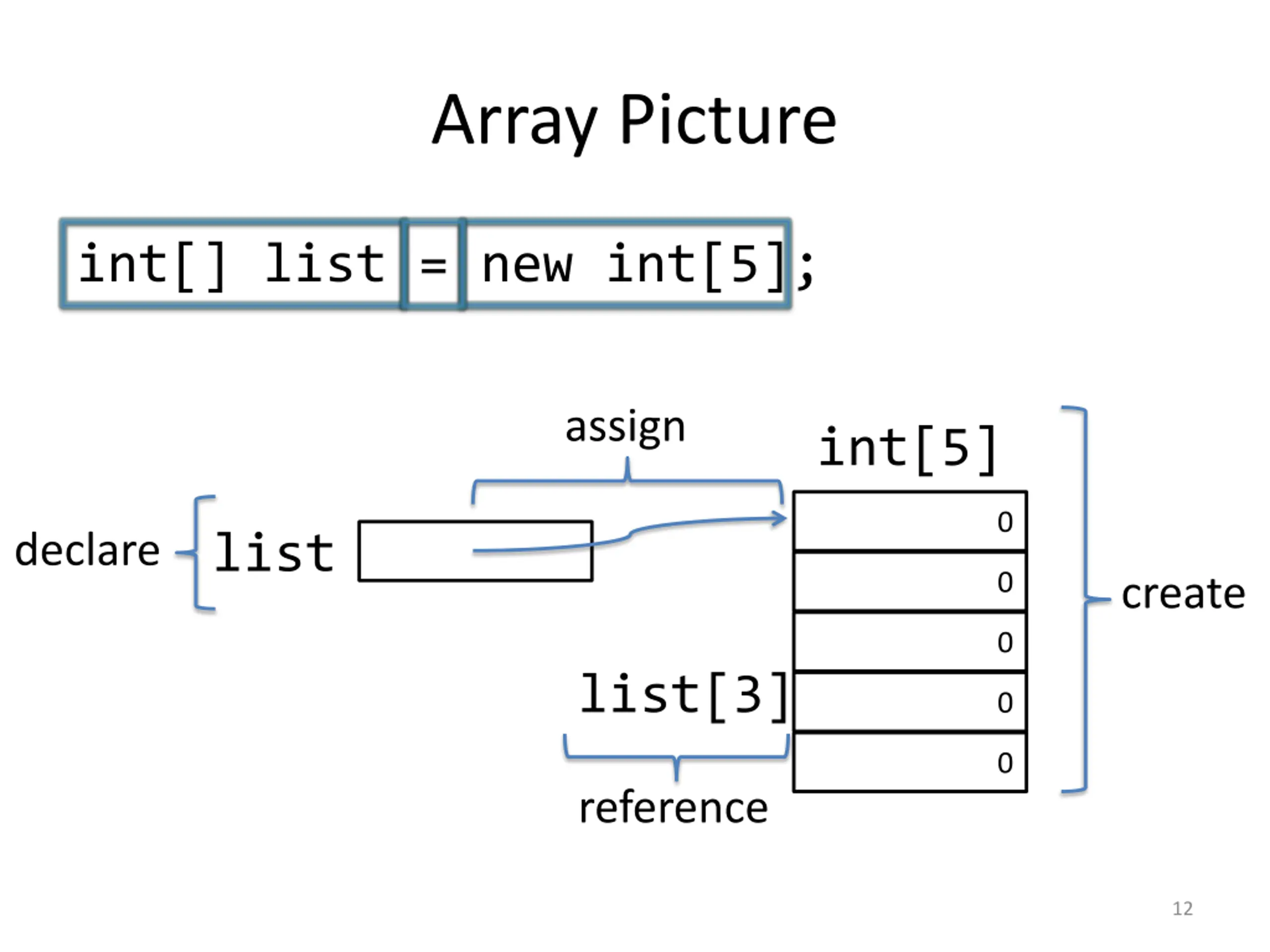 Array Picture

int[] list = new int[5];

assign

int[5]

declare

list

0

0

0

0

0

create

list[3]

reference

12